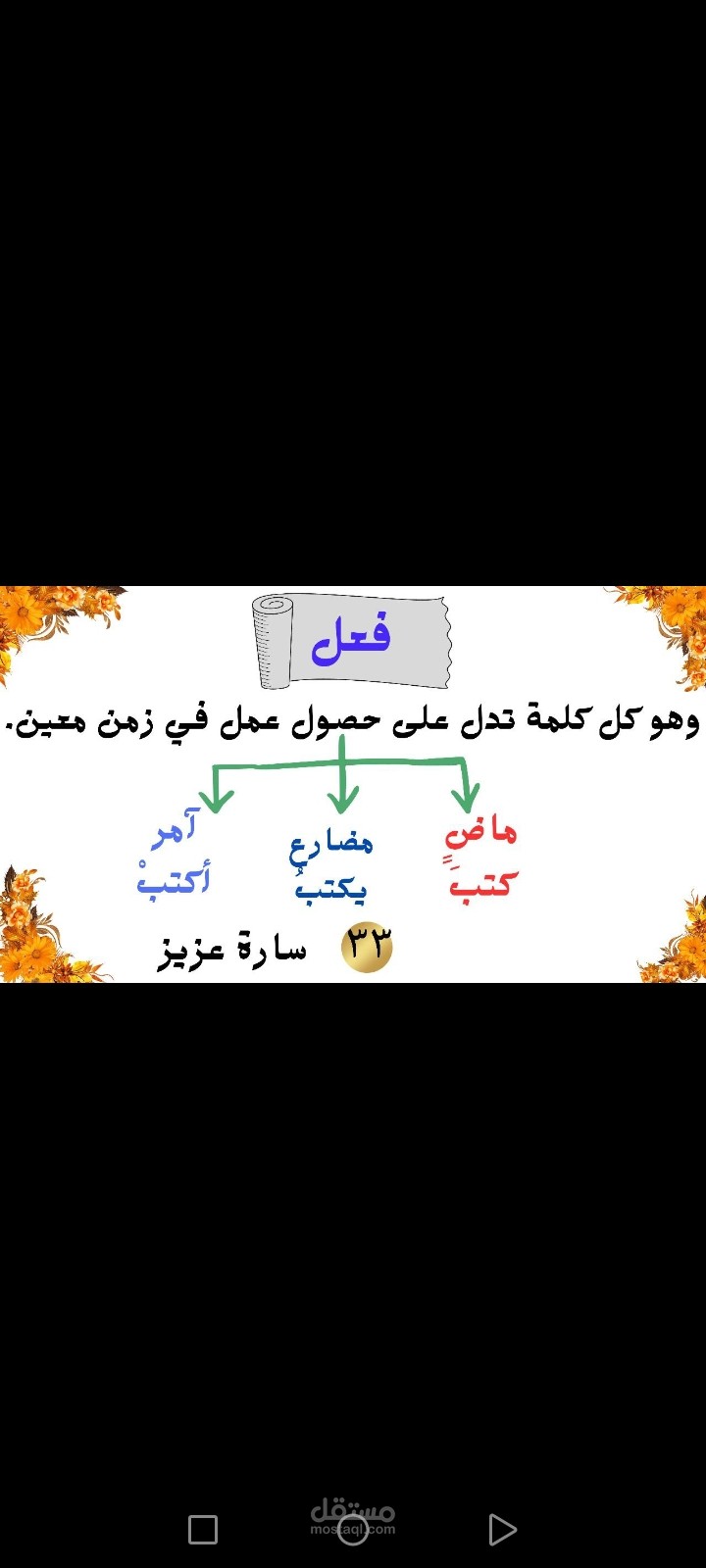 فعل

وهو كل كلمة تدل على حصول عمل في زمن معين.

ماضٍ
كتبَ

مضارع
يكتبُ

آمر
أكتبْ

٣٣ سارة عزيز

مستقل
mostaql.com